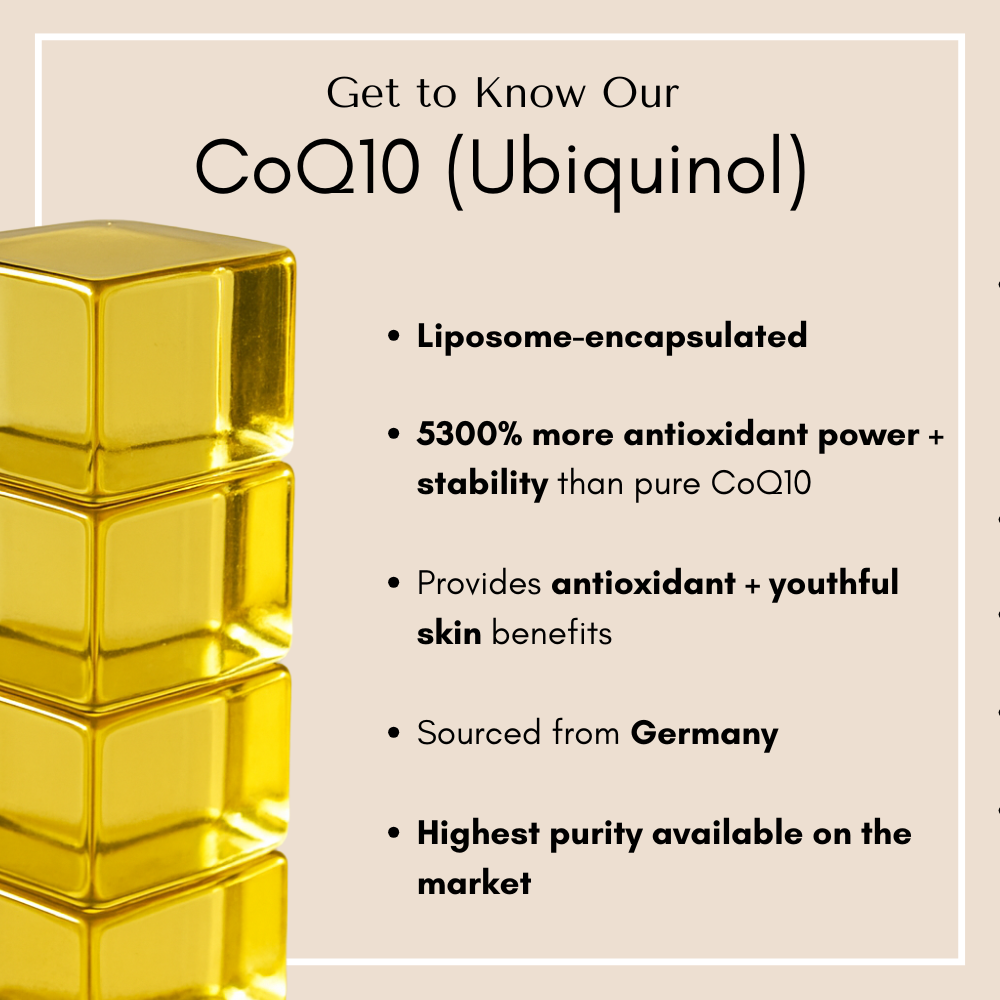 Get to Know Our
CoQ10 (Ubiquinol)

• Liposome-encapsulated

• 5300% more antioxidant power + stability than pure CoQ10

• Provides antioxidant + youthful skin benefits

• Sourced from Germany

• Highest purity available on the market